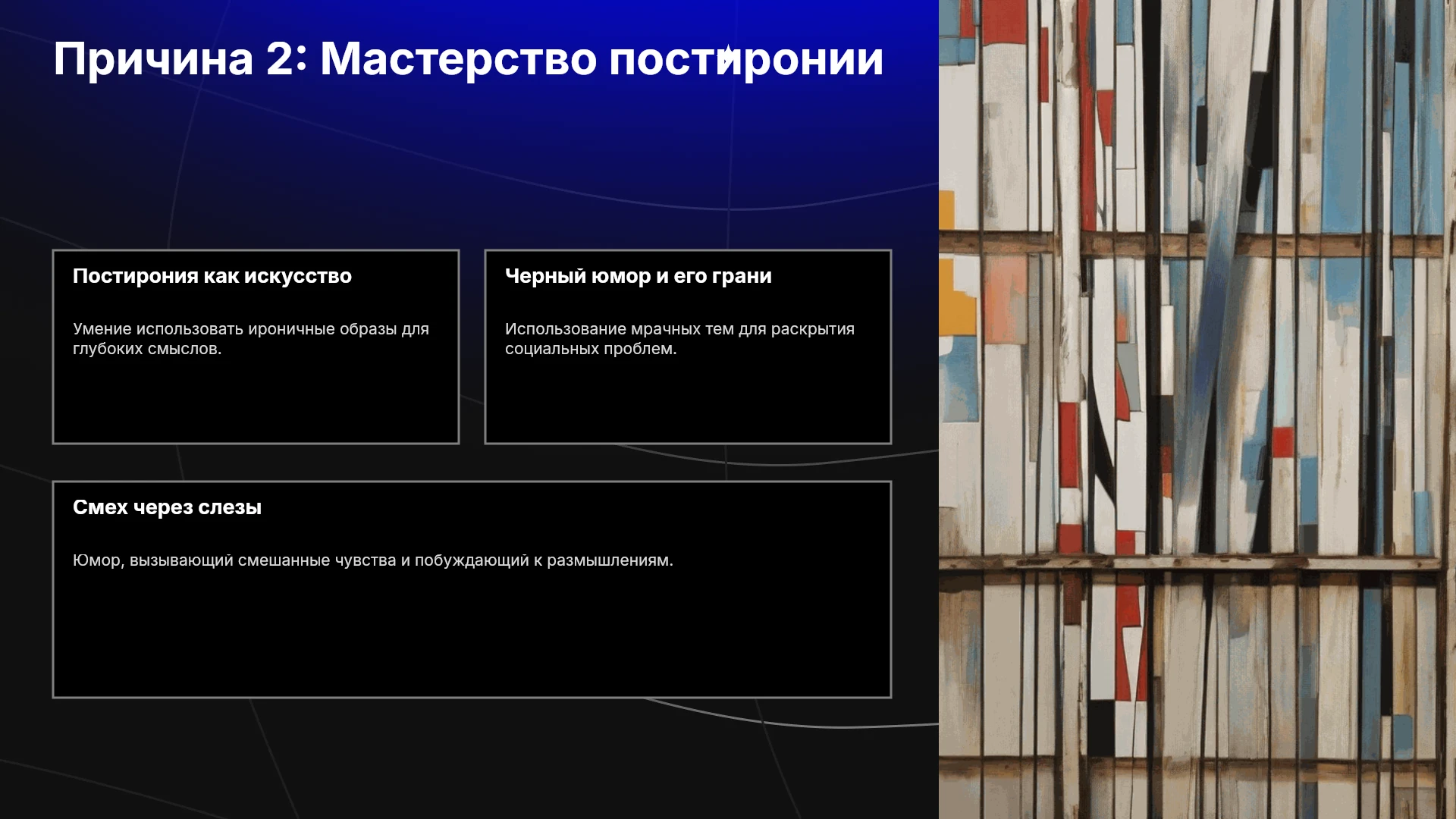 Причина 2: Мастерство постиронии

Постирония как искусство

Умение использовать ироничные образы для глубоких смыслов.

Черный юмор и его грани

Использование мрачных тем для раскрытия социальных проблем.

Смех через слезы

Юмор, вызывающий смешанные чувства и побуждающий к размышлениям.